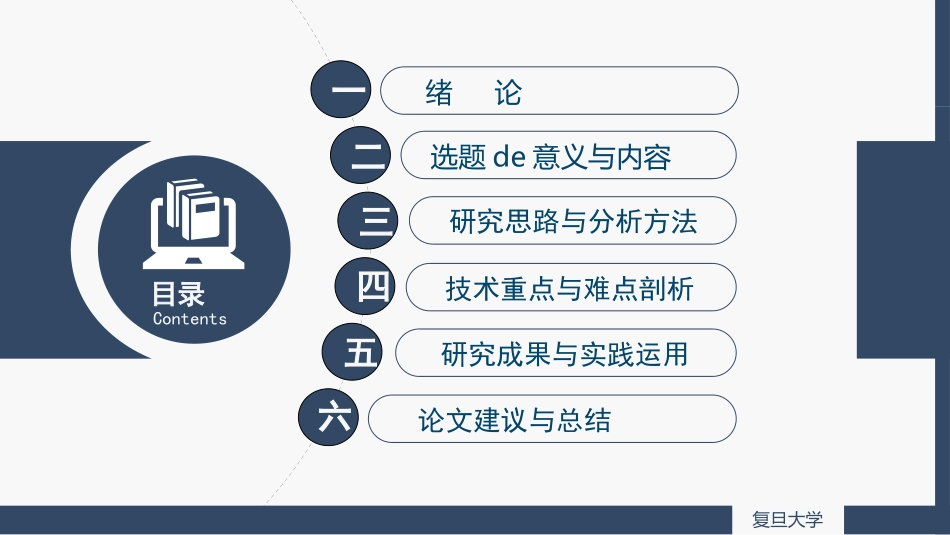 目录
Contents

一 绪 论
二 选题 de 意义与内容
三 研究思路与分析方法
四 技术重点与难点剖析
五 研究成果与实践运用
六 论文建议与总结

复旦大学